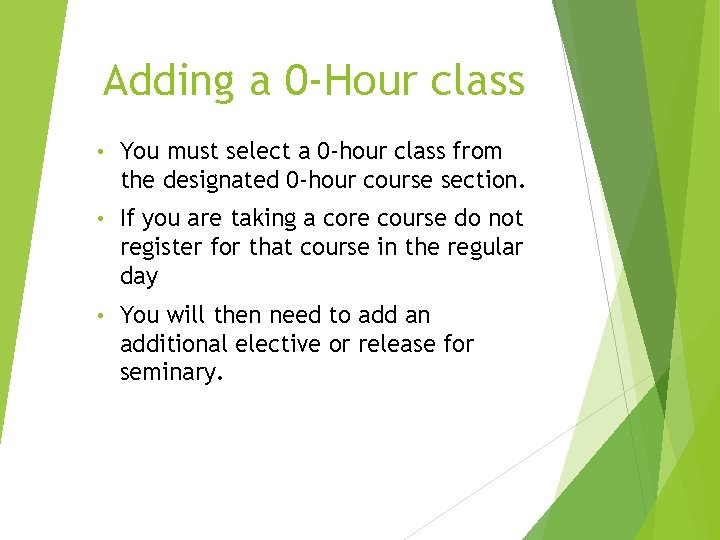 Adding a 0-Hour class

• You must select a 0-hour class from the designated 0-hour course section.

• If you are taking a core course do not register for that course in the regular day

• You will then need to add an additional elective or release for seminary.